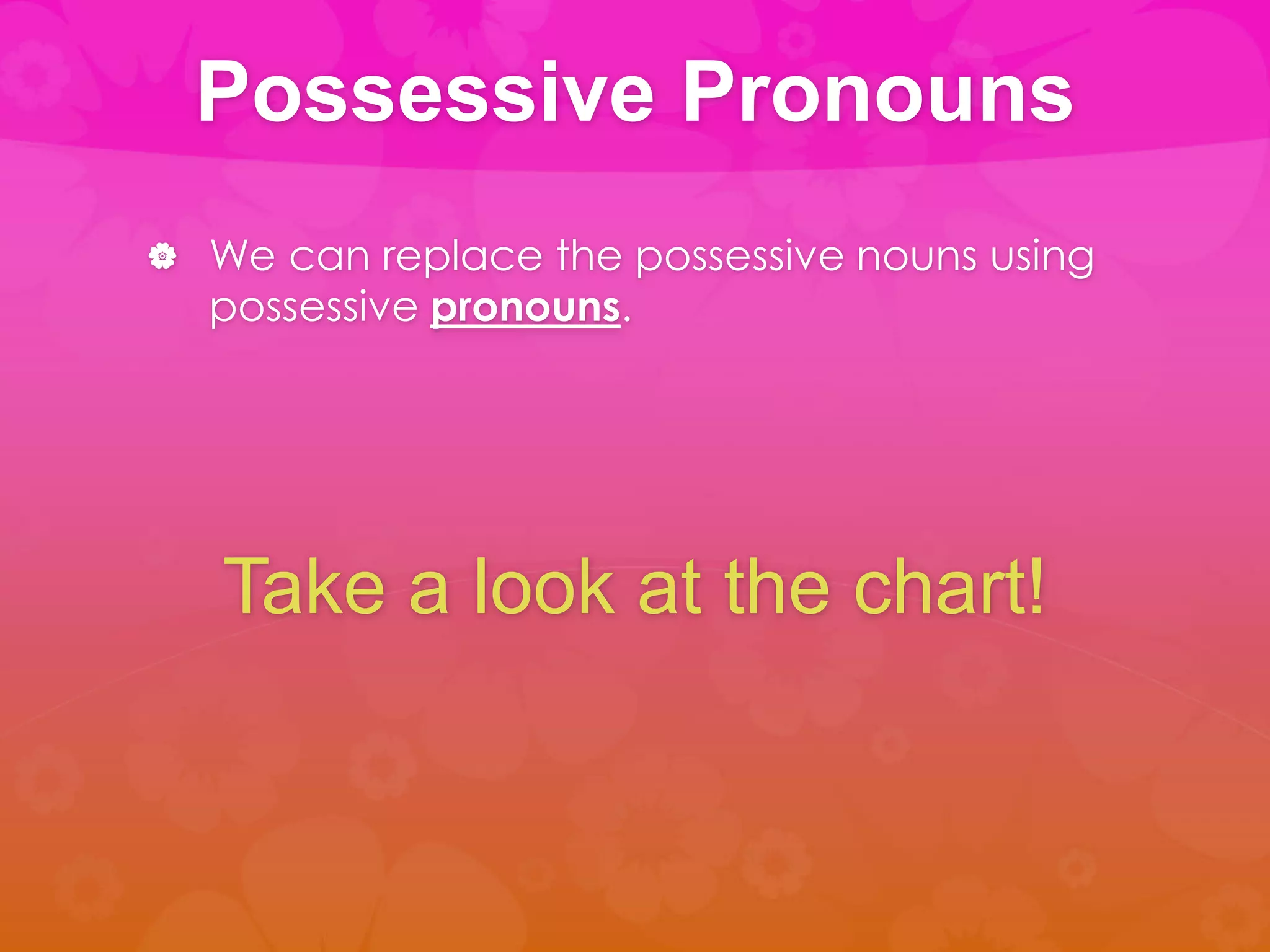 Possessive Pronouns

We can replace the possessive nouns using possessive pronouns.

Take a look at the chart!